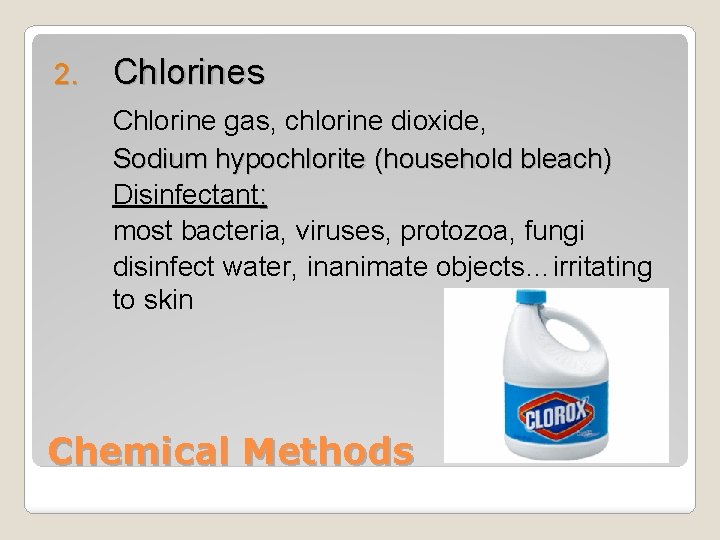 2. Chlorines

Chlorine gas, chlorine dioxide,
Sodium hypochlorite (household bleach)
Disinfectant:
most bacteria, viruses, protozoa, fungi
disinfect water, inanimate objects…irritating to skin

CLOROX

Chemical Methods